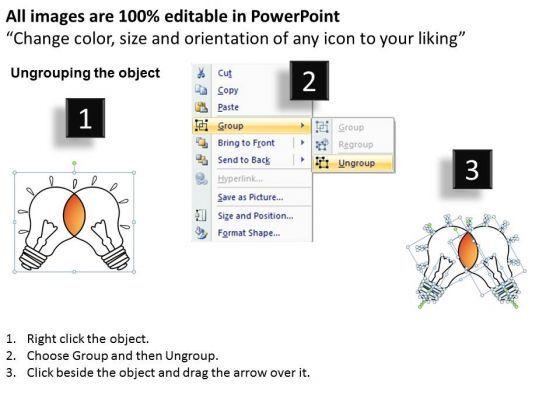 All images are 100% editable in PowerPoint
“Change color, size and orientation of any icon to your liking”

Ungrouping the object

1

Cut
Copy
Paste
Group
Bring to Front
Send to Back
Hyperlink...
Save as Picture...
Size and Position...
Format Shape...

2

Group
Regroup
Ungroup

3

1. Right click the object.
2. Choose Group and then Ungroup.
3. Click beside the object and drag the arrow over it.